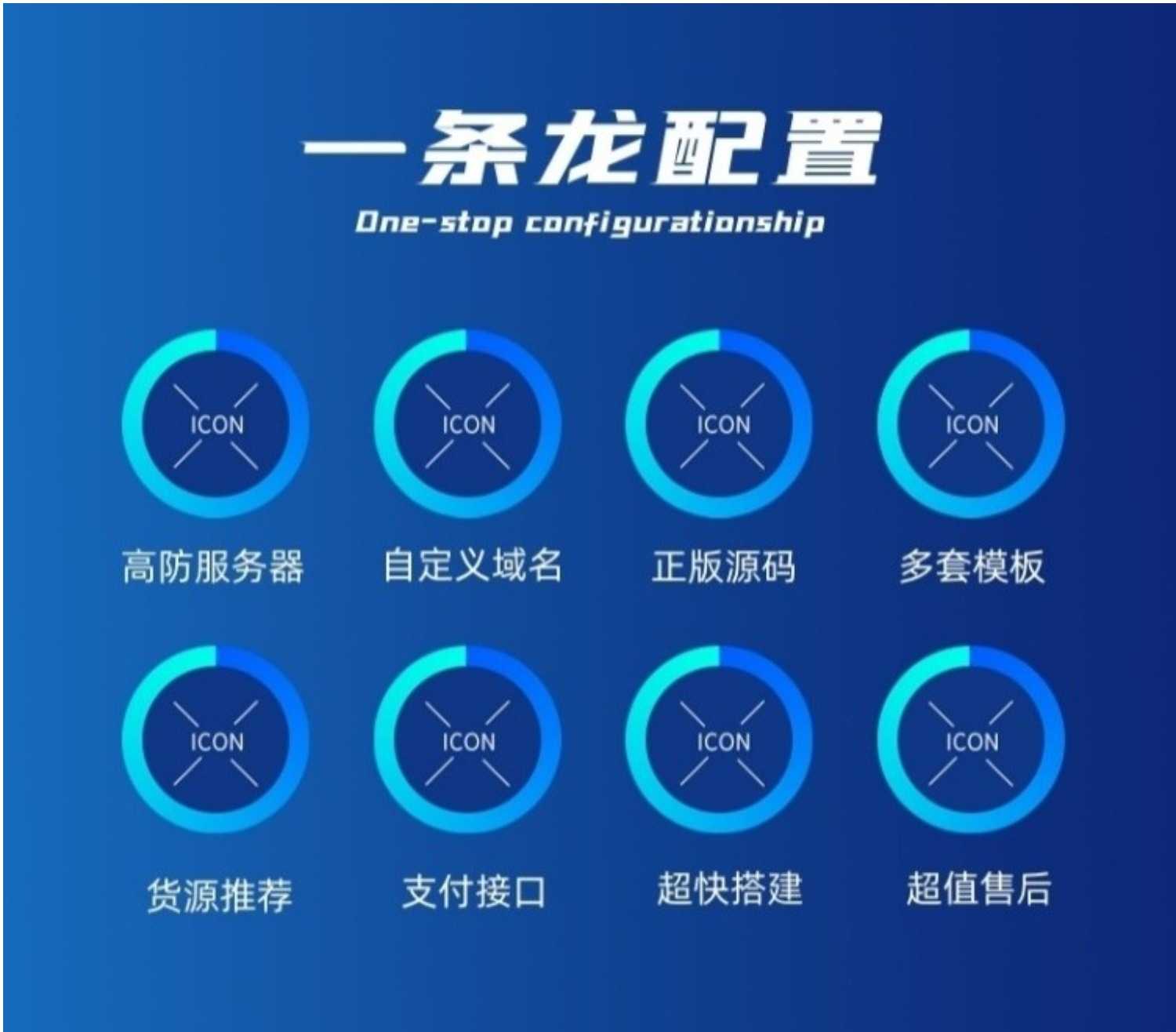 一条龙配置
One-stop configurationship

ICON
高防服务器

ICON
自定义域名

ICON
正版源码

ICON
多套模板

ICON
货源推荐

ICON
支付接口

ICON
超快搭建

ICON
超值售后